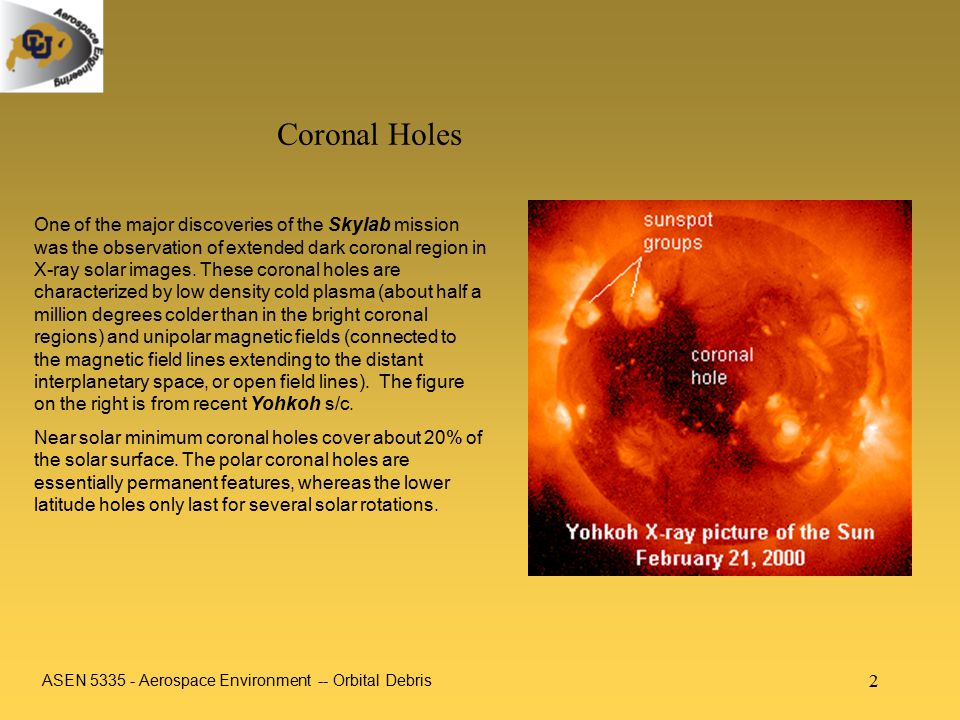 CU Aerospace Engineering

Coronal Holes

One of the major discoveries of the Skylab mission was the observation of extended dark coronal region in X-ray solar images. These coronal holes are characterized by low density cold plasma (about half a million degrees colder than in the bright coronal regions) and unipolar magnetic fields (connected to the magnetic field lines extending to the distant interplanetary space, or open field lines). The figure on the right is from recent Yohkoh s/c.

Near solar minimum coronal holes cover about 20% of the solar surface. The polar coronal holes are essentially permanent features, whereas the lower latitude holes only last for several solar rotations.

sunspot groups

coronal hole

Yohkoh X-ray picture of the Sun
February 21, 2000

ASEN 5335 - Aerospace Environment -- Orbital Debris

2